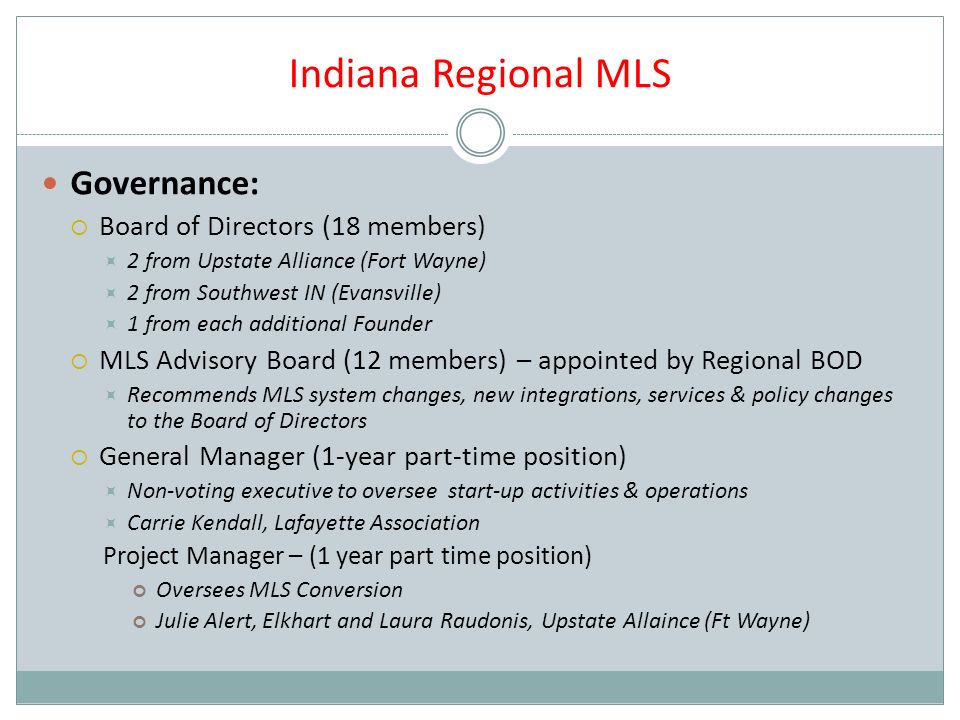 Indiana Regional MLS

Governance:

Board of Directors (18 members)

2 from Upstate Alliance (Fort Wayne)

2 from Southwest IN (Evansville)

1 from each additional Founder

MLS Advisory Board (12 members) – appointed by Regional BOD

Recommends MLS system changes, new integrations, services & policy changes to the Board of Directors

General Manager (1-year part-time position)

Non-voting executive to oversee start-up activities & operations

Carrie Kendall, Lafayette Association

Project Manager – (1 year part time position)

Oversees MLS Conversion

Julie Alert, Elkhart and Laura Raudonis, Upstate Allaince (Ft Wayne)